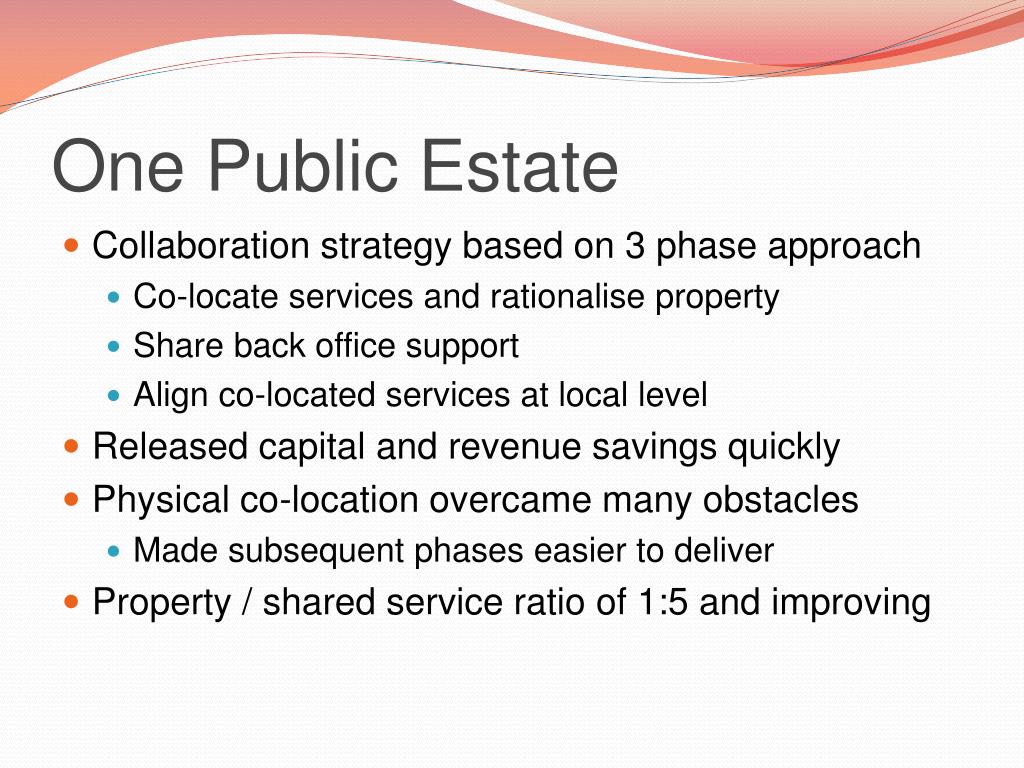 One Public Estate

- Collaboration strategy based on 3 phase approach
  - Co-locate services and rationalise property
  - Share back office support
  - Align co-located services at local level
- Released capital and revenue savings quickly
- Physical co-location overcame many obstacles
  - Made subsequent phases easier to deliver
- Property / shared service ratio of 1:5 and improving